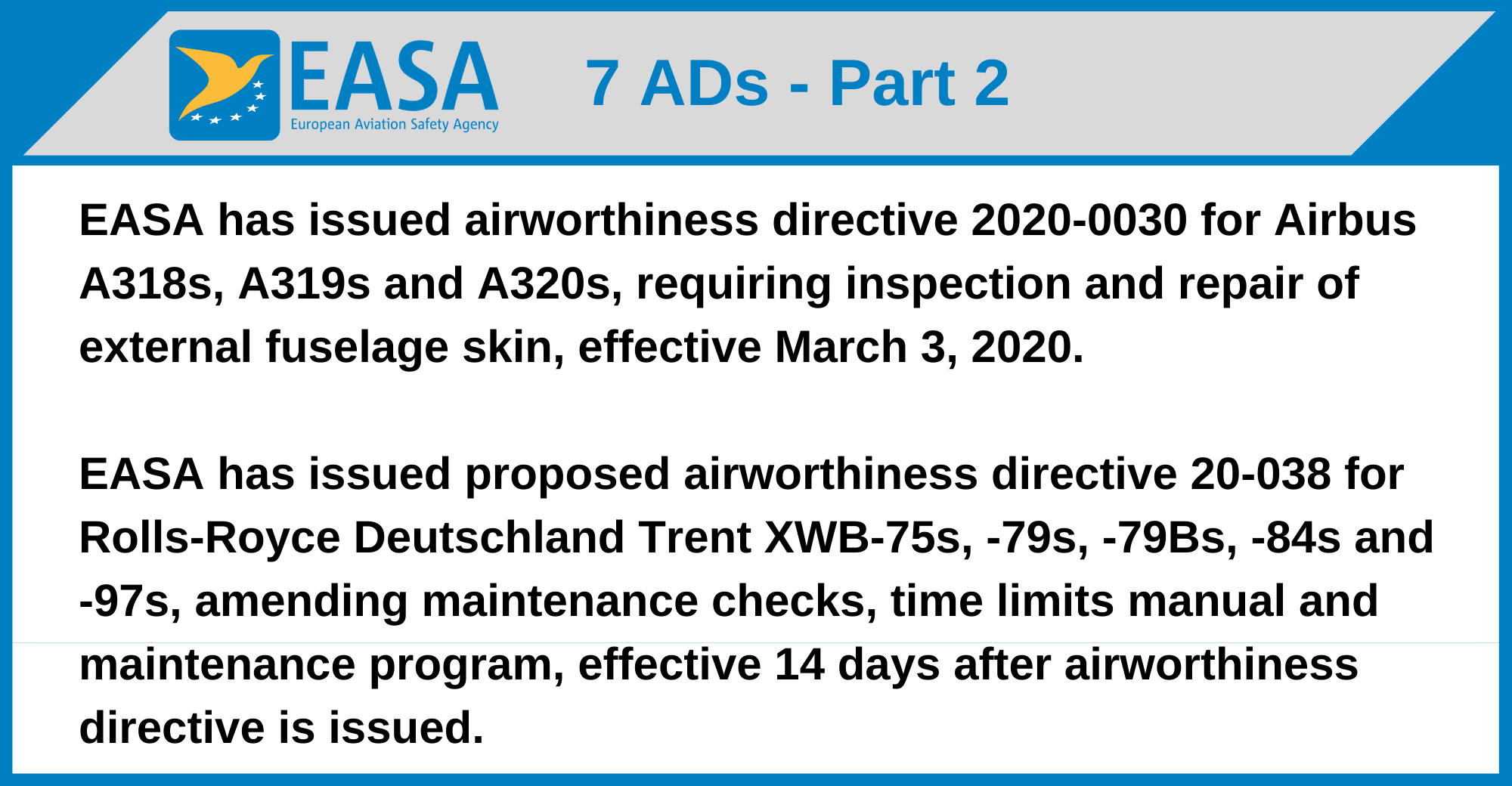 EASA
European Aviation Safety Agency

7 ADs - Part 2

EASA has issued airworthiness directive 2020-0030 for Airbus A318s, A319s and A320s, requiring inspection and repair of external fuselage skin, effective March 3, 2020.

EASA has issued proposed airworthiness directive 20-038 for Rolls-Royce Deutschland Trent XWB-75s, -79s, -79Bs, -84s and -97s, amending maintenance checks, time limits manual and maintenance program, effective 14 days after airworthiness directive is issued.